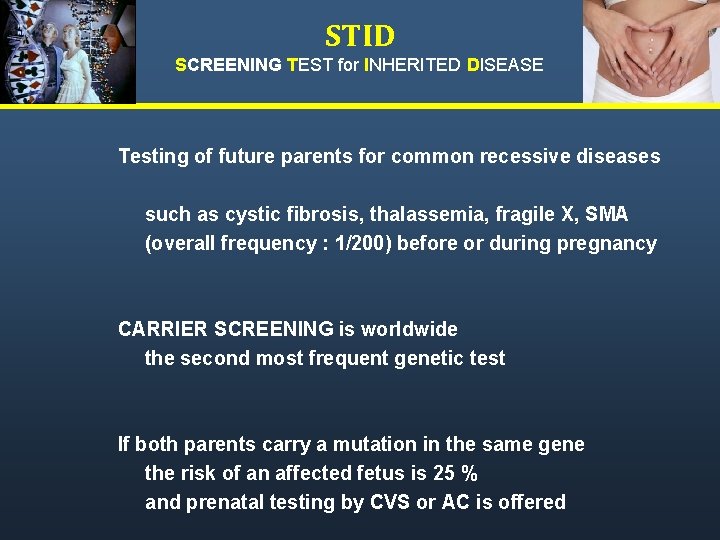 STID
SCREENING TEST for INHERITED DISEASE

Testing of future parents for common recessive diseases

such as cystic fibrosis, thalassemia, fragile X, SMA (overall frequency : 1/200) before or during pregnancy

CARRIER SCREENING is worldwide the second most frequent genetic test

If both parents carry a mutation in the same gene the risk of an affected fetus is 25 % and prenatal testing by CVS or AC is offered